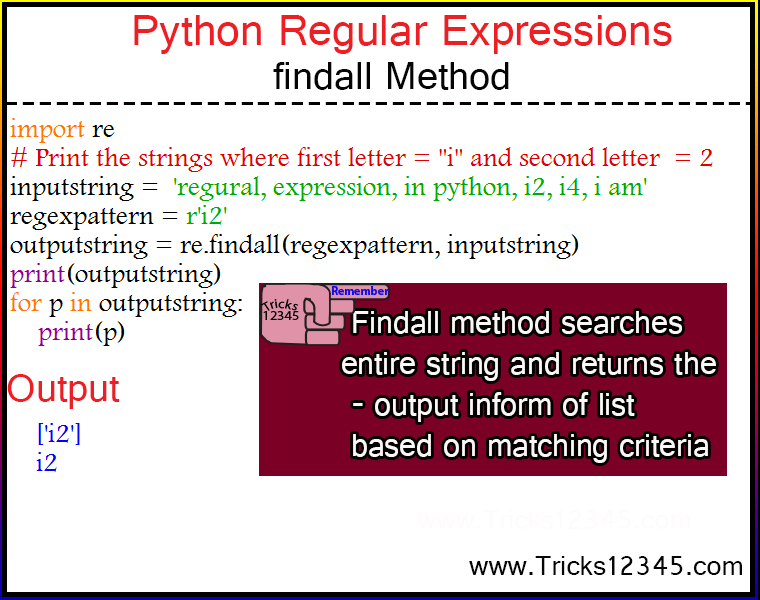 Python Regular Expressions
findall Method

import re
# Print the strings where first letter = "i" and second letter = 2
inputstring = 'regural, expression, in python, i2, i4, i am'
regexpattern = r'i2'
outputstring = re.findall(regexpattern, inputstring)
print(outputstring)
for p in outputstring:
    print(p)

Output
['i2']
i2

Tricks 12345
Remember
Findall method searches entire string and returns the - output inform of list based on matching criteria

www.Tricks12345.com

www.Tricks12345.com